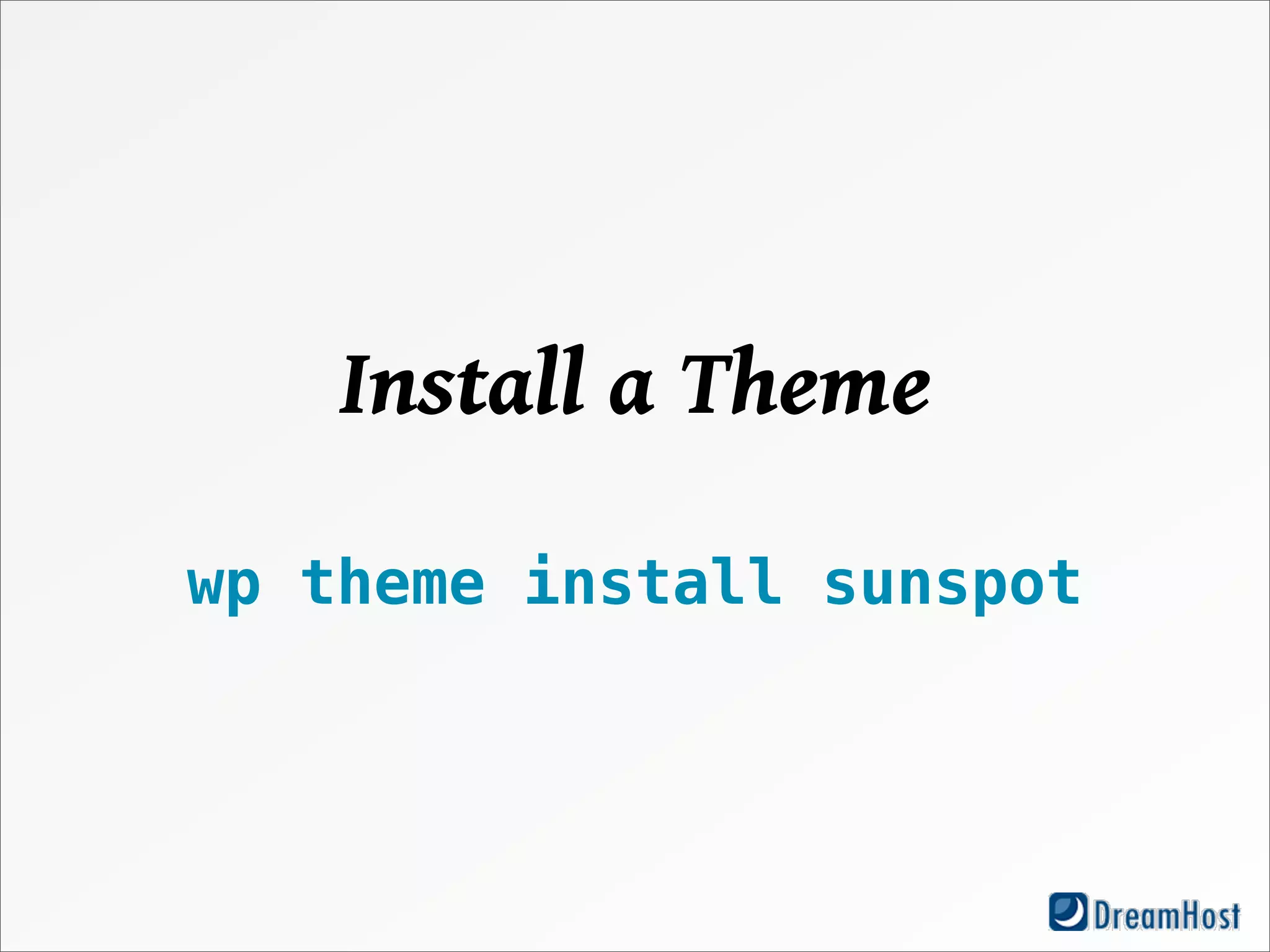 Install a Theme

wp theme install sunspot

DreamHost